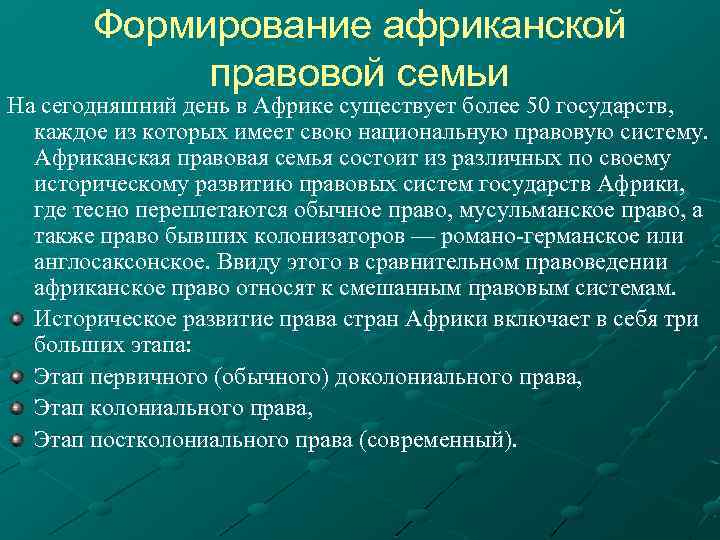 Формирование африканской правовой семьи

На сегодняшний день в Африке существует более 50 государств, каждое из которых имеет свою национальную правовую систему. Африканская правовая семья состоит из различных по своему историческому развитию правовых систем государств Африки, где тесно переплетаются обычное право, мусульманское право, а также право бывших колонизаторов — романо-германское или англосаксонское. Ввиду этого в сравнительном правоведении африканское право относят к смешанным правовым системам.

Историческое развитие права стран Африки включает в себя три больших этапа:

Этап первичного (обычного) доколониального права,

Этап колониального права,

Этап постколониального права (современный).